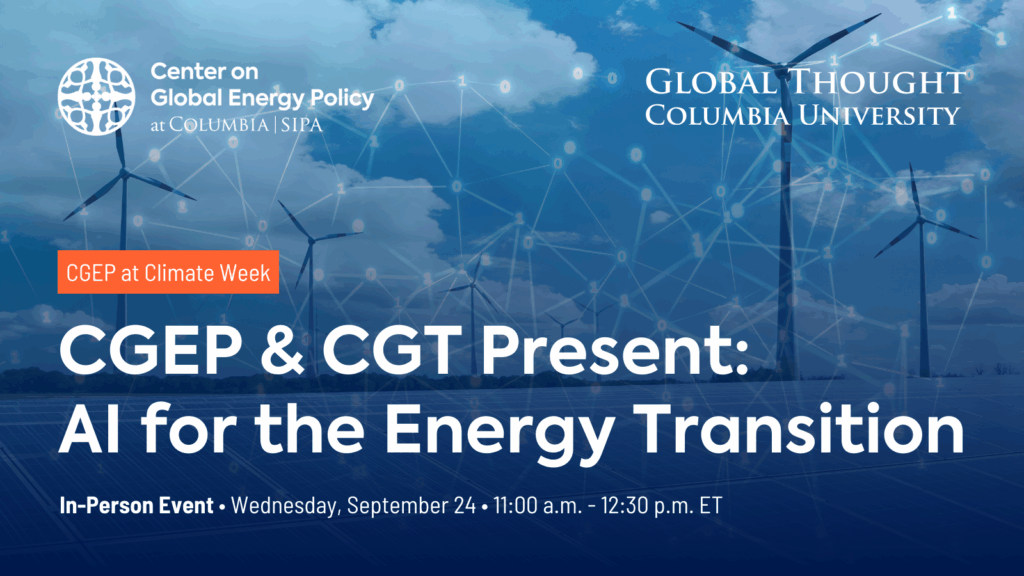 Center on Global Energy Policy at COLUMBIA | SIPA

GLOBAL THOUGHT
COLUMBIA UNIVERSITY

CGEP at Climate Week

CGEP & CGT Present: AI for the Energy Transition

In-Person Event • Wednesday, September 24 • 11:00 a.m. - 12:30 p.m. ET